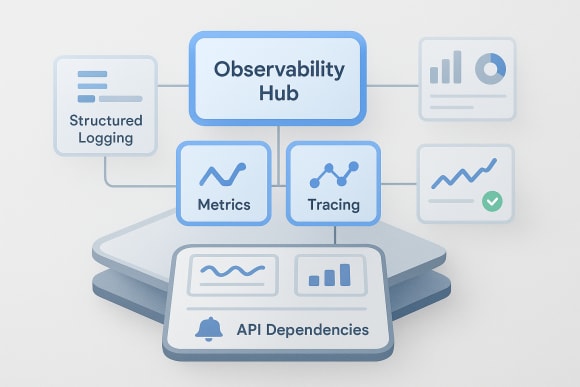 Observability Hub

Structured Logging

Metrics

Tracing

API Dependencies